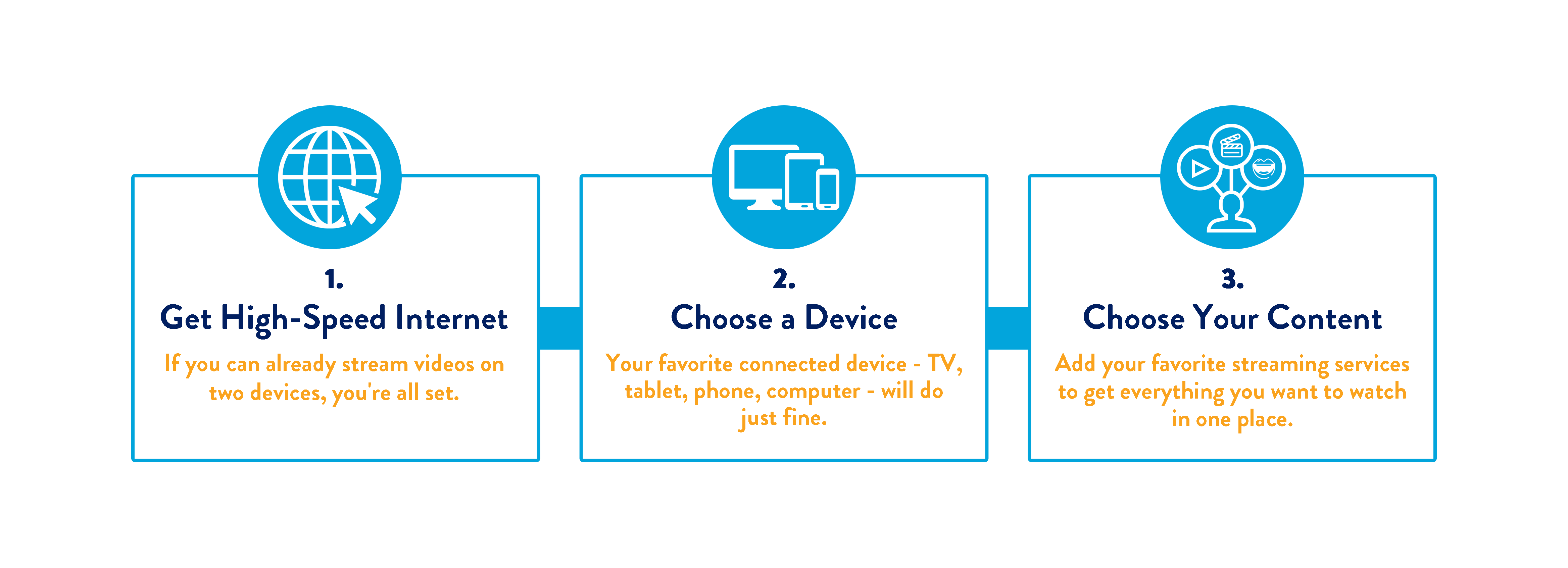 1.
Get High-Speed Internet

If you can already stream videos on two devices, you're all set.

2.
Choose a Device

Your favorite connected device - TV, tablet, phone, computer - will do just fine.

3.
Choose Your Content

Add your favorite streaming services to get everything you want to watch in one place.